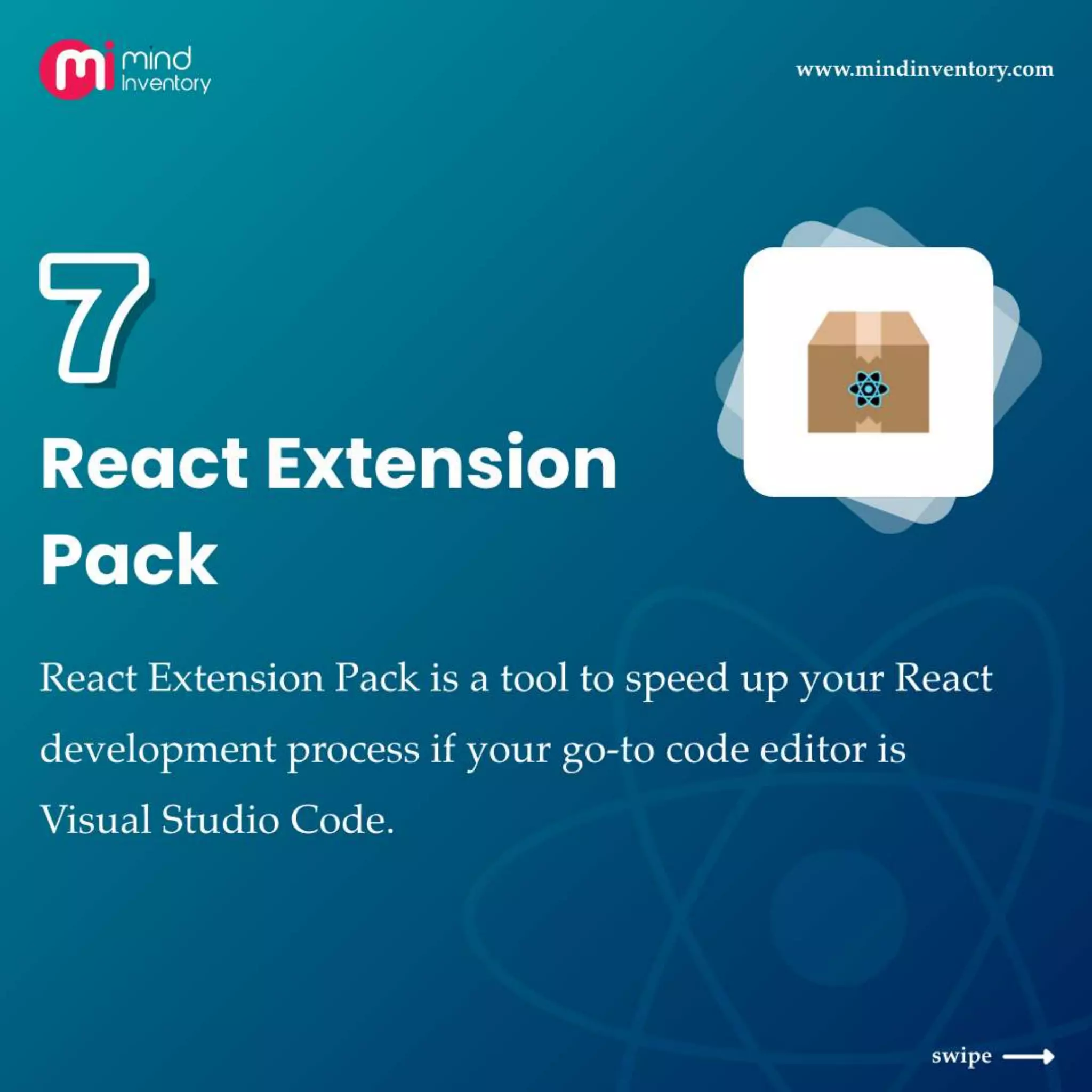 mi mind Inventory

www.mindinventory.com

7

React Extension Pack

React Extension Pack is a tool to speed up your React development process if your go-to code editor is Visual Studio Code.

swipe